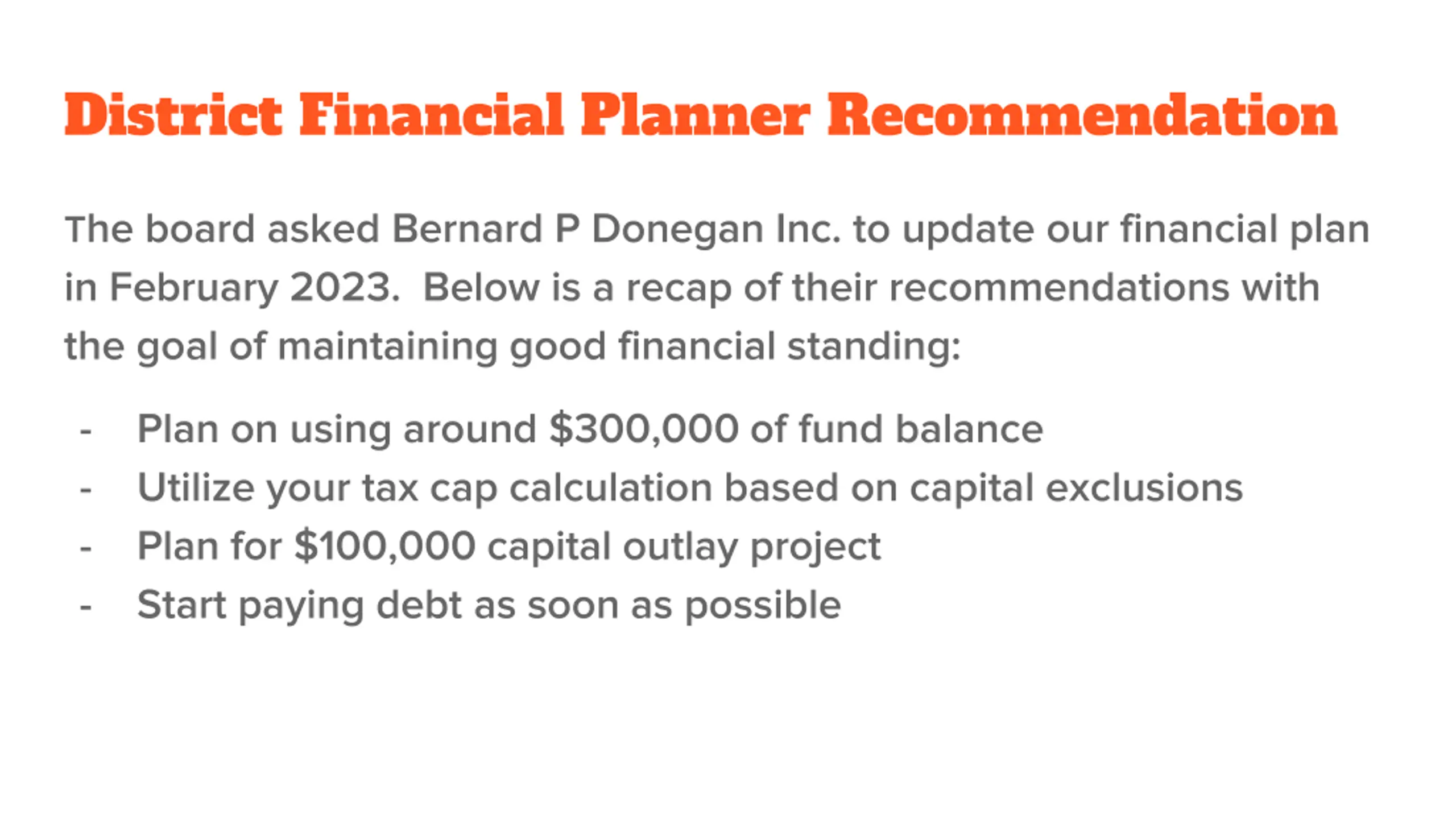 District Financial Planner Recommendation

The board asked Bernard P Donegan Inc. to update our financial plan in February 2023. Below is a recap of their recommendations with the goal of maintaining good financial standing:

- Plan on using around \$300,000 of fund balance
- Utilize your tax cap calculation based on capital exclusions
- Plan for \$100,000 capital outlay project
- Start paying debt as soon as possible